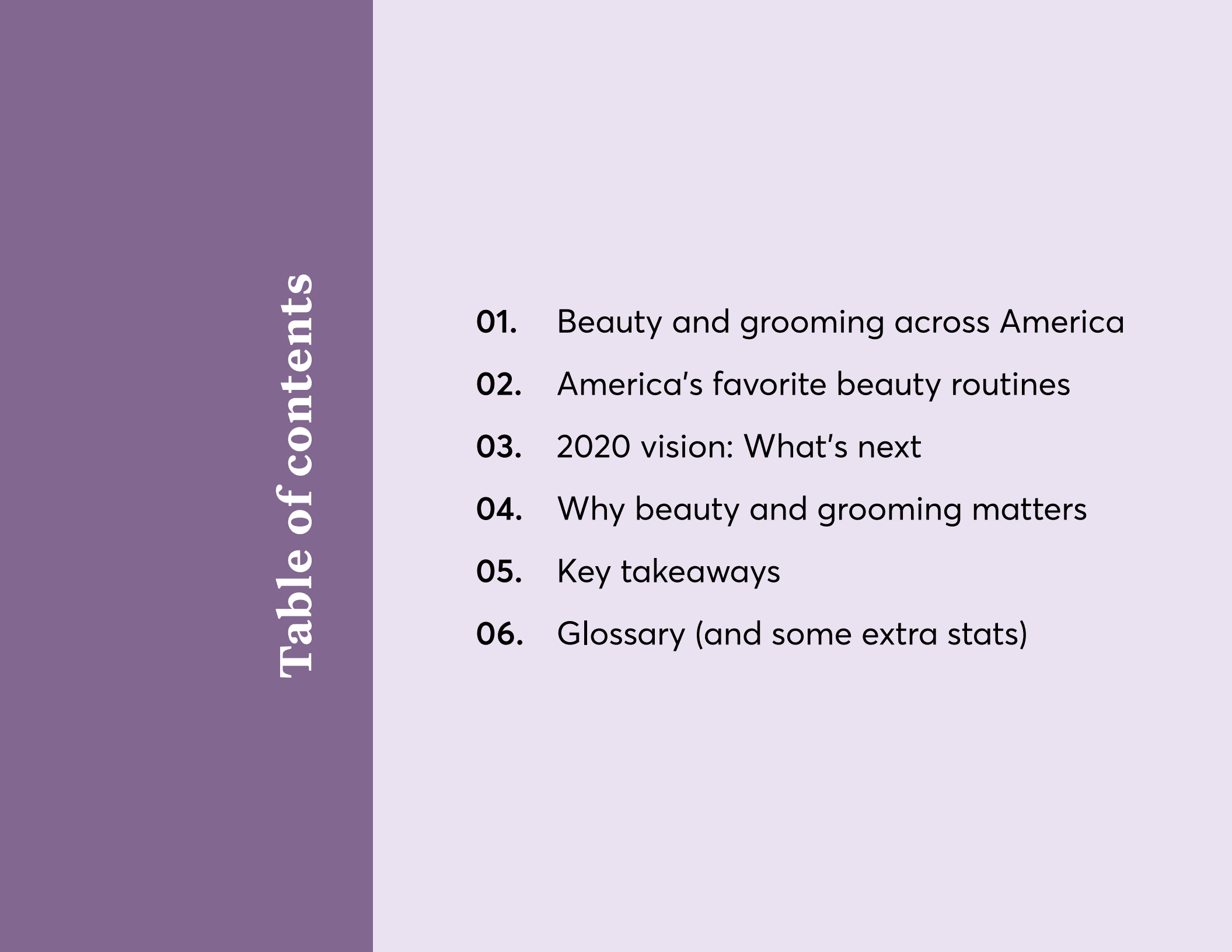 Table of contents

01. Beauty and grooming across America
02. America's favorite beauty routines
03. 2020 vision: What's next
04. Why beauty and grooming matters
05. Key takeaways
06. Glossary (and some extra stats)